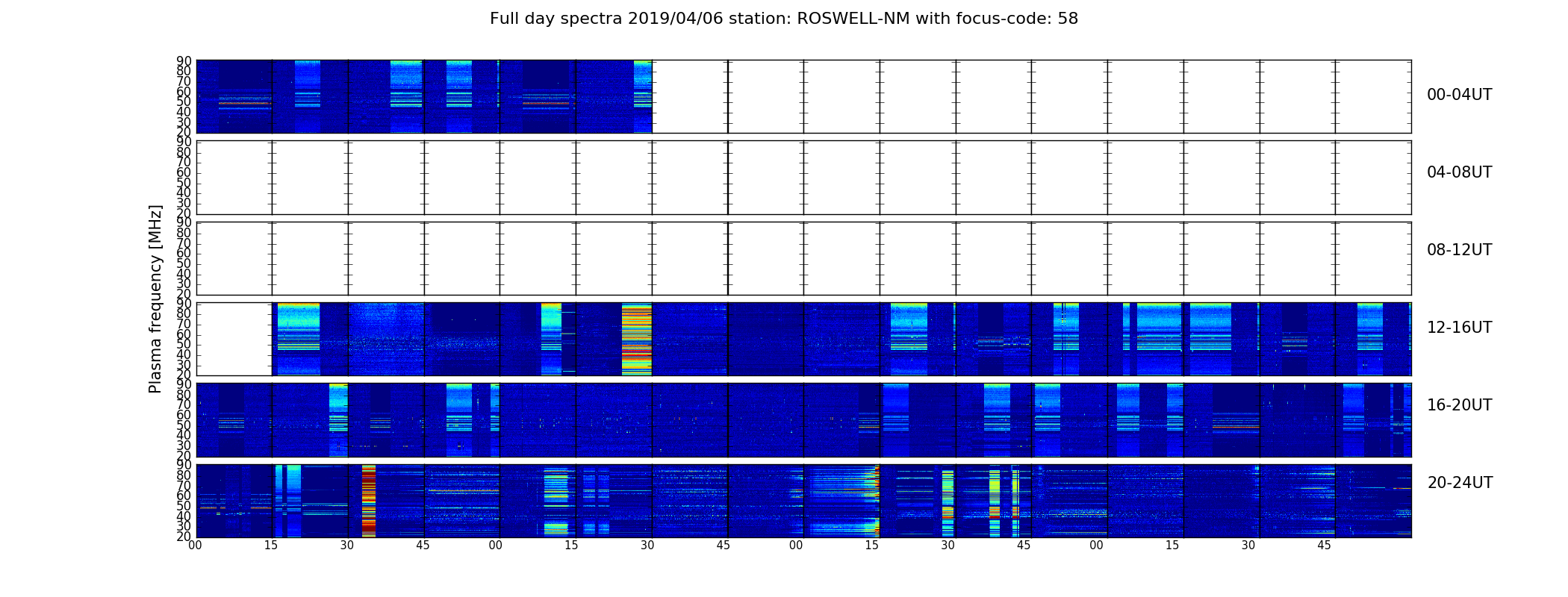 Full day spectra 2019/04/06 station: ROSWELL-NM with focus-code: 58

Plasma frequency [MHz]

90
80
70
60
50
40
30
20

00-04UT

90
80
70
60
50
40
30
20

04-08UT

90
80
70
60
50
40
30
20

08-12UT

90
80
70
60
50
40
30
20

12-16UT

90
80
70
60
50
40
30
20

16-20UT

90
80
70
60
50
40
30
20

20-24UT

00 15 30 45 00 15 30 45 00 15 30 45 00 15 30 45